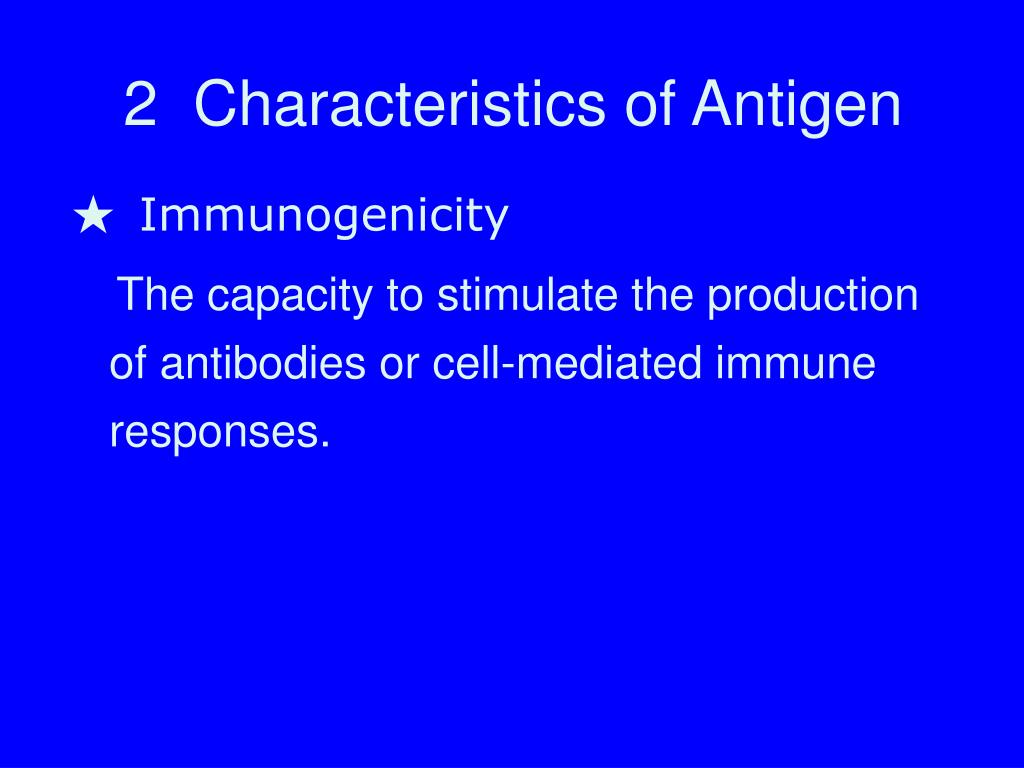 2 Characteristics of Antigen

★ Immunogenicity

The capacity to stimulate the production of antibodies or cell-mediated immune responses.